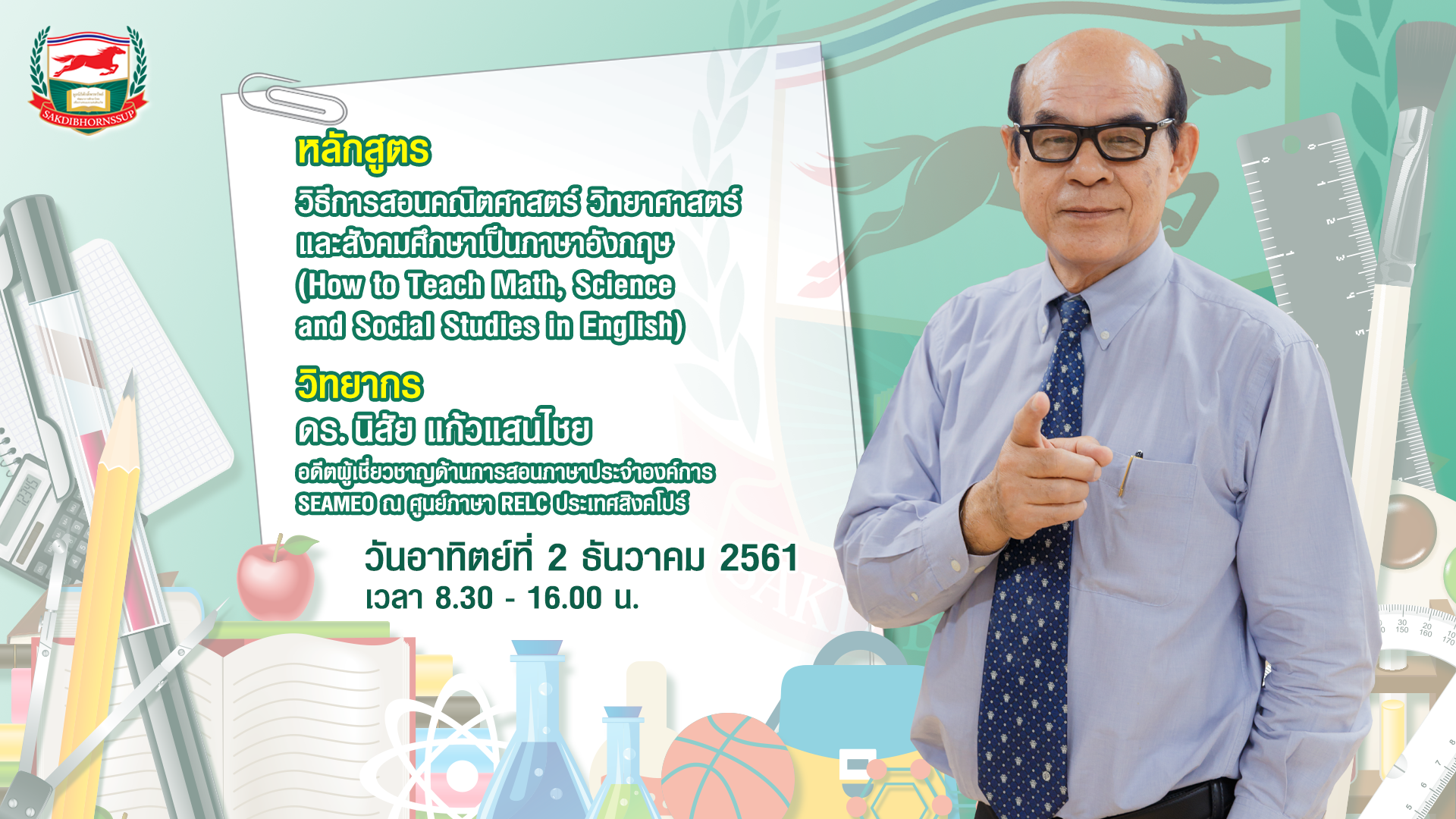 SAKDIBHORNSSUP

หลักสูตร

วิธีการสอนคณิตศาสตร์ วิทยาศาสตร์ และสังคมศึกษาเป็นภาษาอังกฤษ (How to Teach Math, Science and Social Studies in English)

วิทยากร

ดร. นิสัย แก้วแสนไชย

อดีตผู้เชี่ยวชาญด้านการสอนภาษาประจำองค์การ SEAMEO ณ ศูนย์ภาษา RELC ประเทศสิงคโปร์

วันอาทิตย์ที่ 2 ธันวาคม 2561

เวลา 8.30 - 16.00 น.